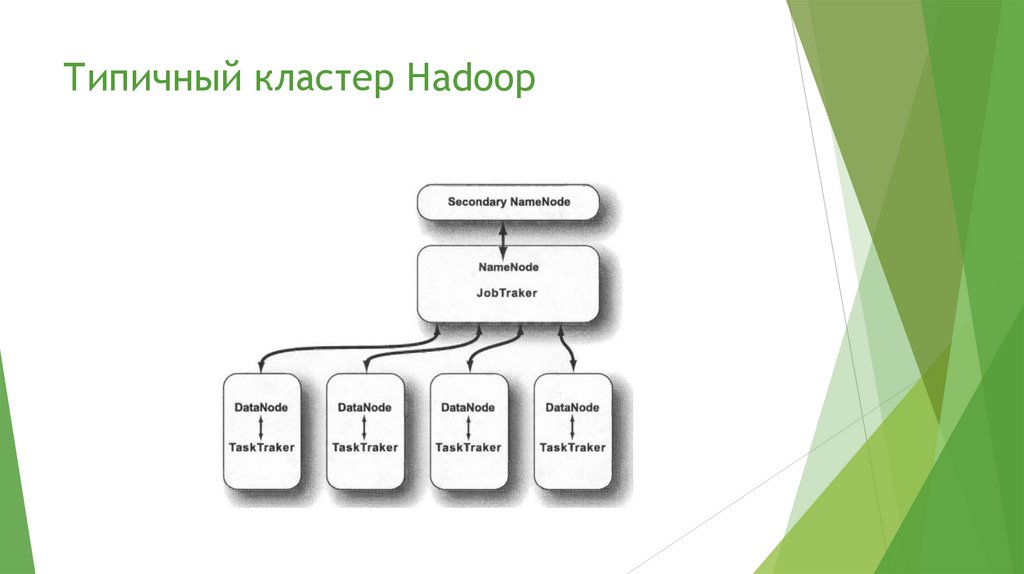 Типичный кластер Hadoop

Secondary NameNode

NameNode

JobTraker

DataNode

TaskTraker

DataNode

TaskTraker

DataNode

TaskTraker

DataNode

TaskTraker